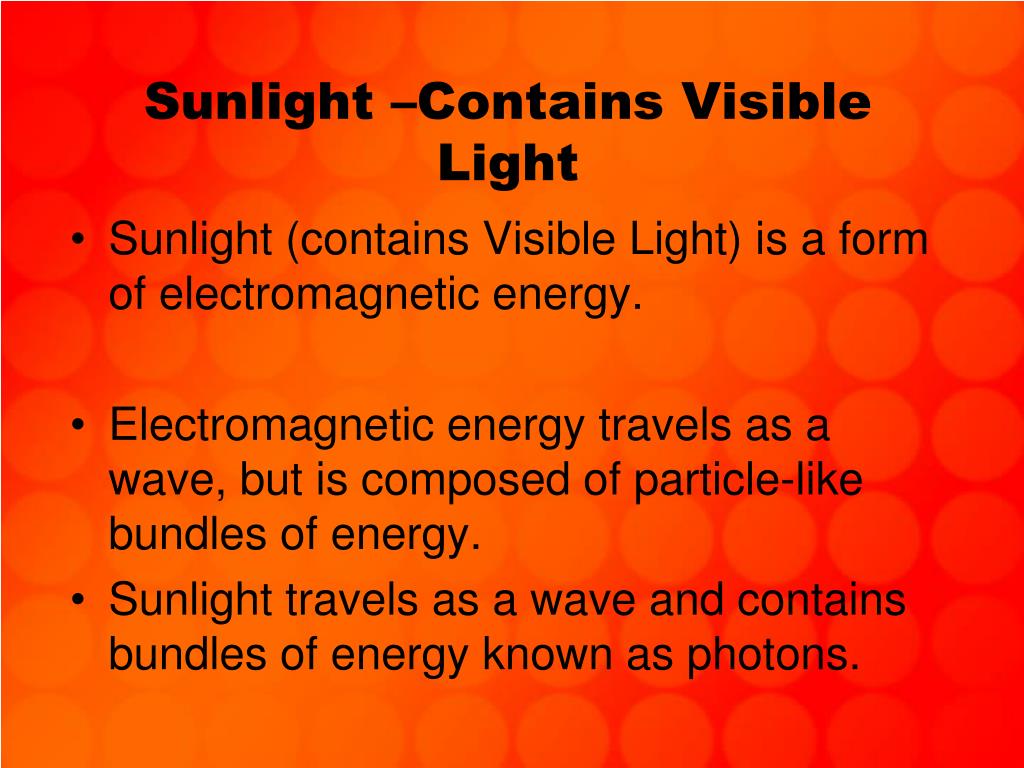 Sunlight –Contains Visible Light

• Sunlight (contains Visible Light) is a form of electromagnetic energy.

• Electromagnetic energy travels as a wave, but is composed of particle-like bundles of energy.
• Sunlight travels as a wave and contains bundles of energy known as photons.